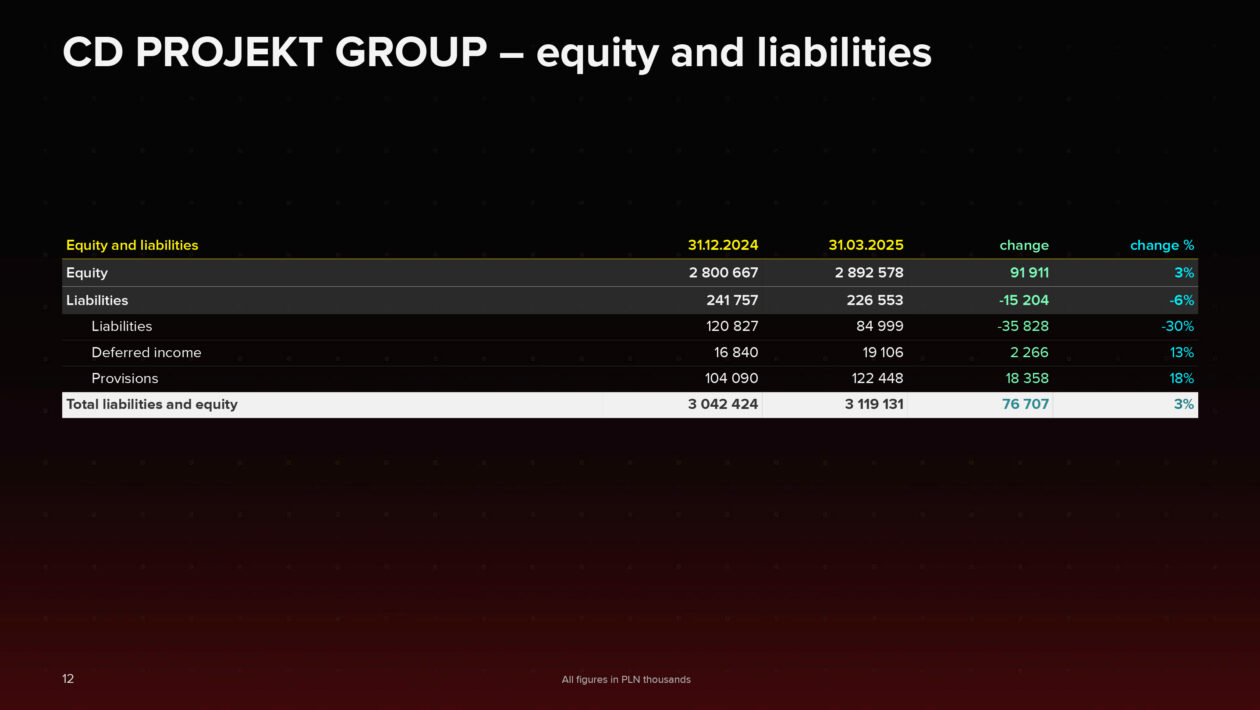 CD PROJEKT GROUP – equity and liabilities

| Equity and liabilities | 31.12.2024 | 31.03.2025 | change | change % |
|---|---|---|---|---|
| Equity | 2 800 667 | 2 892 578 | 91 911 | 3% |
| Liabilities | 241 757 | 226 553 | -15 204 | -6% |
| Liabilities | 120 827 | 84 999 | -35 828 | -30% |
| Deferred income | 16 840 | 19 106 | 2 266 | 13% |
| Provisions | 104 090 | 122 448 | 18 358 | 18% |
| Total liabilities and equity | 3 042 424 | 3 119 131 | 76 707 | 3% |

12

All figures in PLN thousands